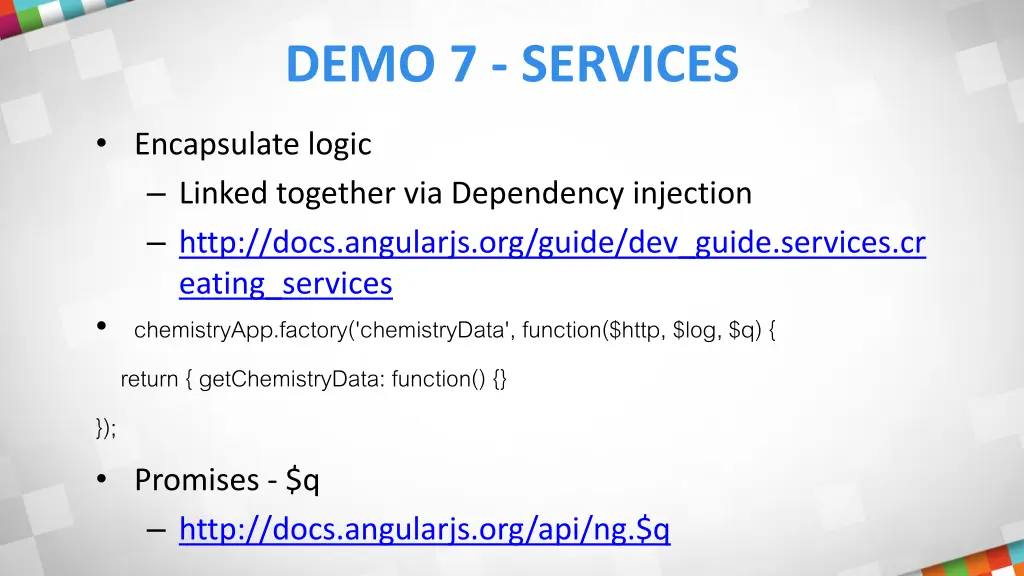 DEMO 7 - SERVICES

• Encapsulate logic
– Linked together via Dependency injection
– http://docs.angularjs.org/guide/dev_guide.services.creating_services

• chemistryApp.factory('chemistryData', function($http, $log, $q) {

return { getChemistryData: function() {}

});

• Promises - $q
– http://docs.angularjs.org/api/ng.$q